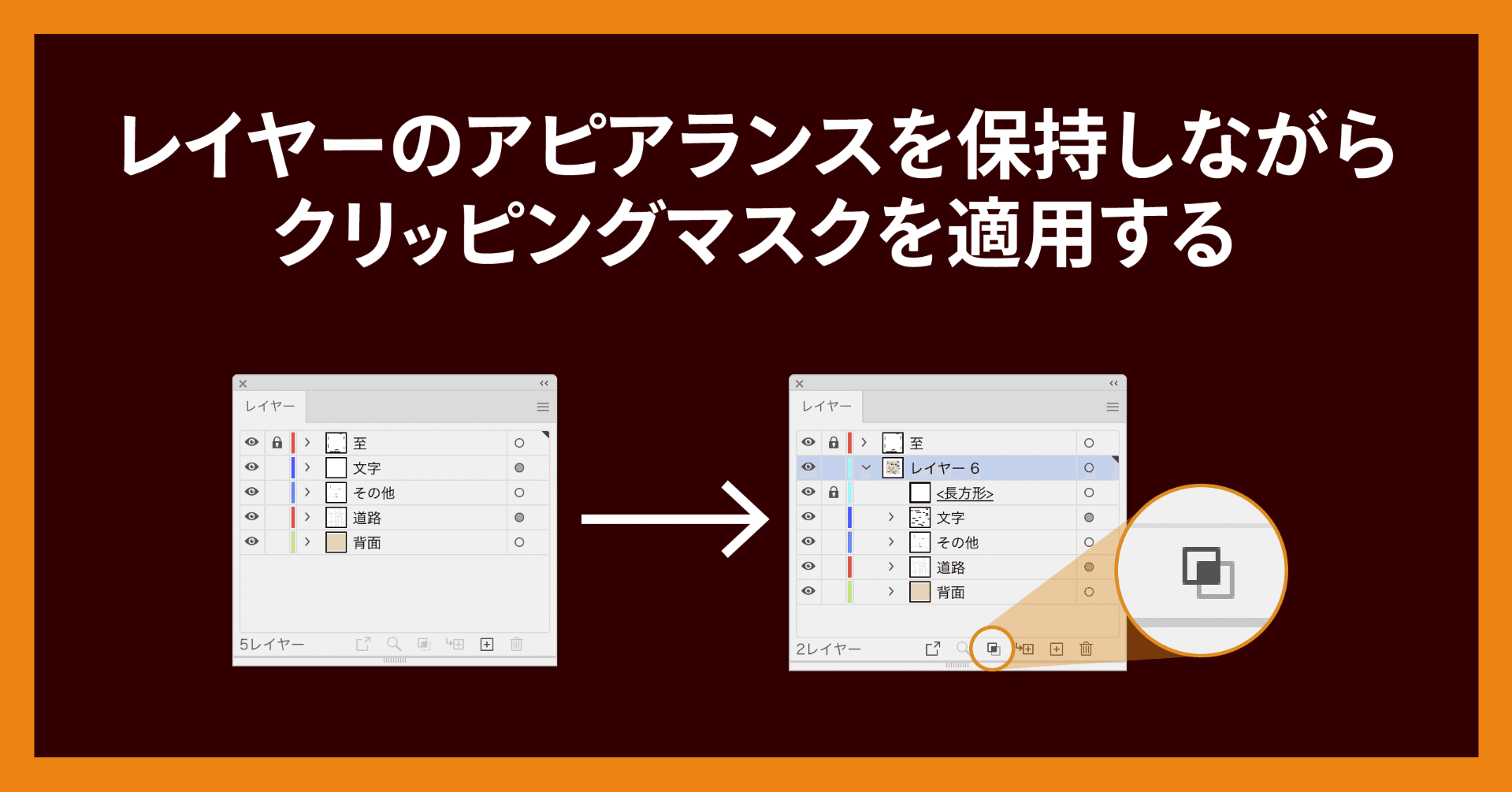 レイヤーのアピアランスを保持しながら
クリッピングマスクを適用する

レイヤー

至
文字
その他
道路
背面

5レイヤー

レイヤー

至
レイヤー 6
<長方形>
文字
その他
道路
背面

2レイヤー